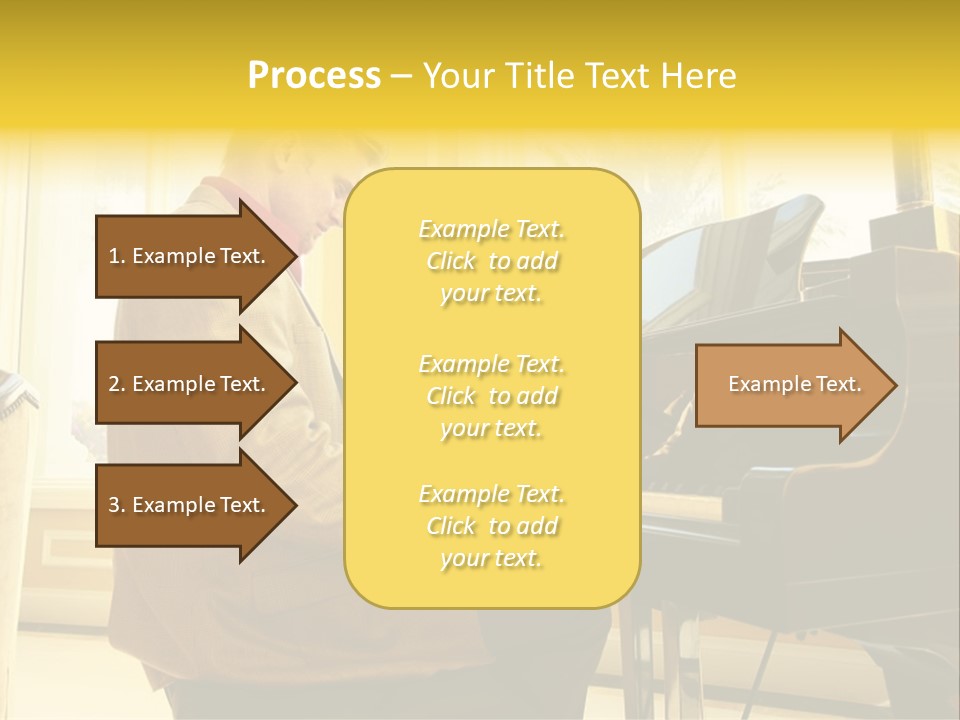 Process – Your Title Text Here

1. Example Text.

2. Example Text.

3. Example Text.

Example Text. Click to add your text.

Example Text. Click to add your text.

Example Text. Click to add your text.

Example Text.